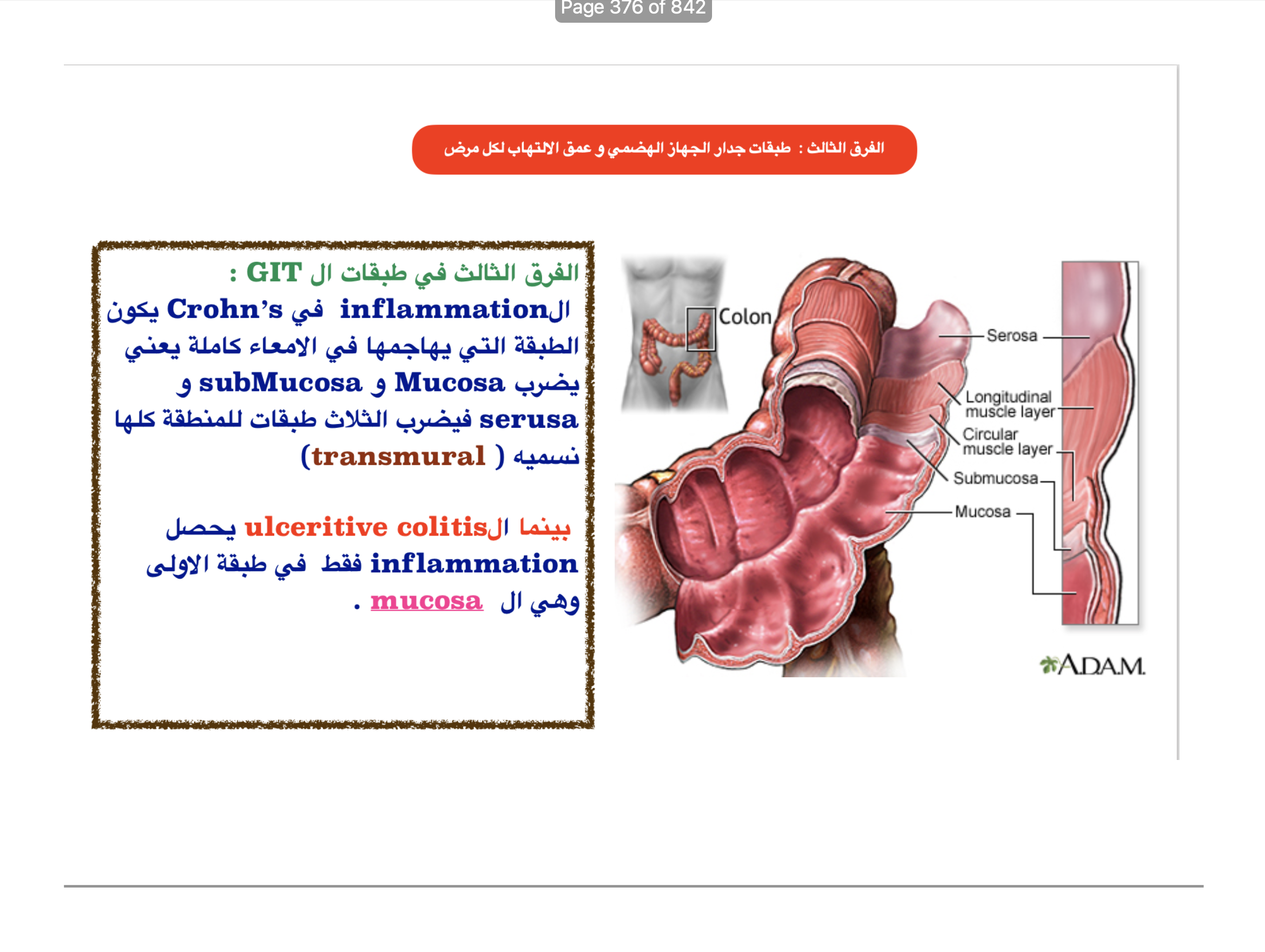 Page 376 of 842

الفرق الثالث : طبقات جدار الجهاز الهضمي و عمق الالتهاب لكل مرض

الفرق الثالث في طبقات ال GIT :
الinflammation في Crohn's يكون الطبقة التي يهاجمها في الامعاء كاملة يعني يضرب Mucosa و subMucosa و serusa فيضرب الثلاث طبقات للمنطقة كلها نسميه ( transmural)

بينما الulceritive colitis يحصل inflammation فقط في طبقة الاولى وهي ال mucosa .

Colon
Serosa
Longitudinal muscle layer
Circular muscle layer
Submucosa
Mucosa
A.D.A.M.